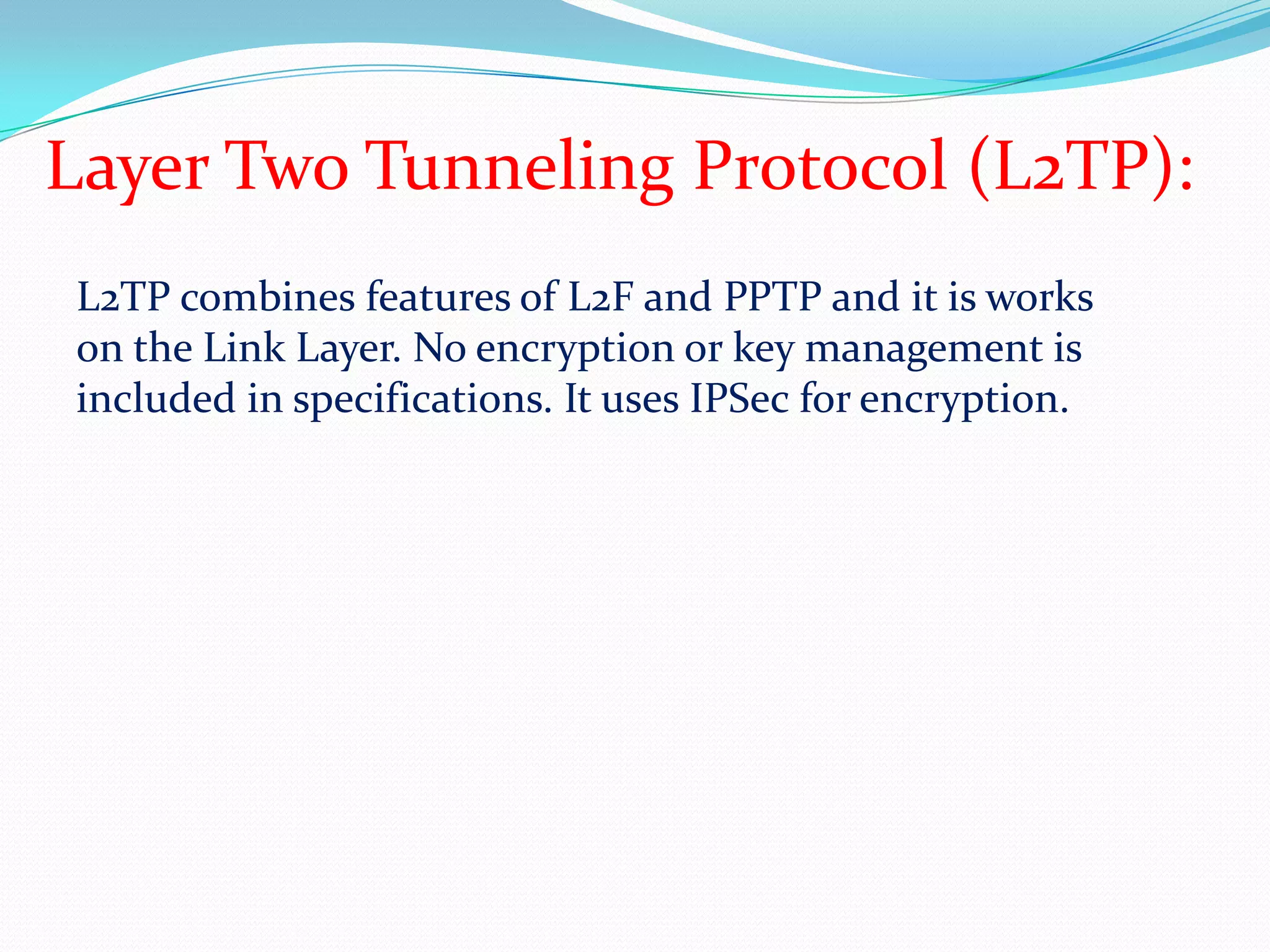 Layer Two Tunneling Protocol (L2TP):

L2TP combines features of L2F and PPTP and it is works on the Link Layer. No encryption or key management is included in specifications. It uses IPSec for encryption.